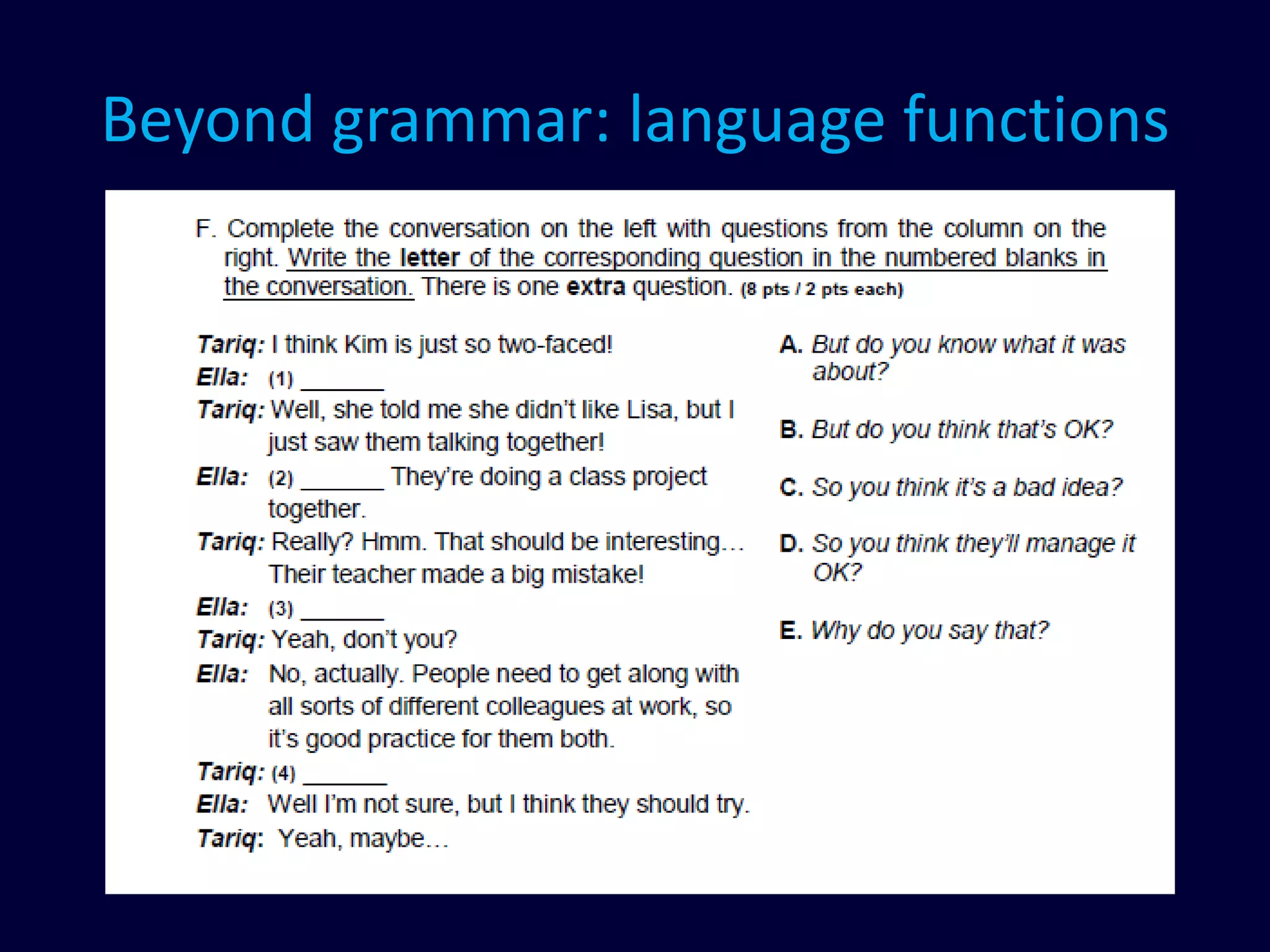 Beyond grammar: language functions

F. Complete the conversation on the left with questions from the column on the right. Write the letter of the corresponding question in the numbered blanks in the conversation. There is one extra question. (8 pts / 2 pts each)

Tariq: I think Kim is just so two-faced!
Ella: (1) ______
Tariq: Well, she told me she didn't like Lisa, but I just saw them talking together!
Ella: (2) ______ They're doing a class project together.
Tariq: Really? Hmm. That should be interesting… Their teacher made a big mistake!
Ella: (3) ______
Tariq: Yeah, don't you?
Ella: No, actually. People need to get along with all sorts of different colleagues at work, so it's good practice for them both.
Tariq: (4) ______
Ella: Well I'm not sure, but I think they should try.
Tariq: Yeah, maybe…

A. But do you know what it was about?

B. But do you think that's OK?

C. So you think it's a bad idea?

D. So you think they'll manage it OK?

E. Why do you say that?